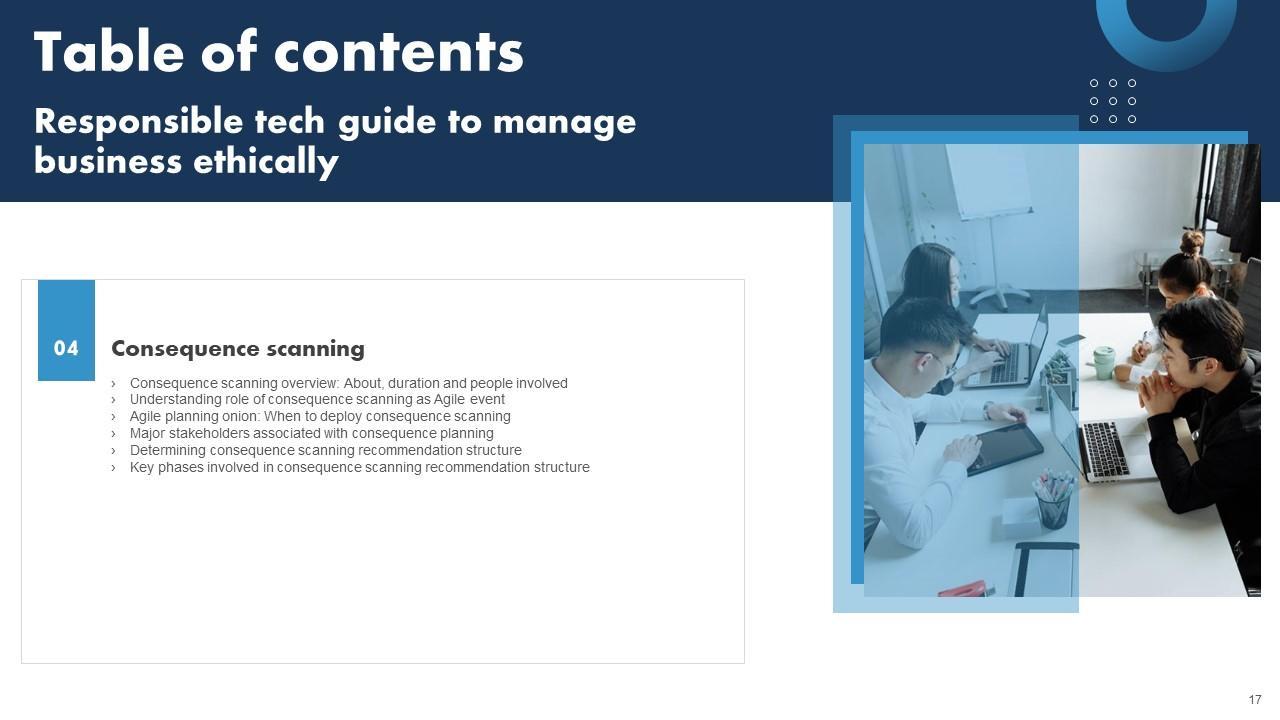 Table of contents

Responsible tech guide to manage business ethically

04

Consequence scanning

› Consequence scanning overview: About, duration and people involved
› Understanding role of consequence scanning as Agile event
› Agile planning onion: When to deploy consequence scanning
› Major stakeholders associated with consequence planning
› Determining consequence scanning recommendation structure
› Key phases involved in consequence scanning recommendation structure

17